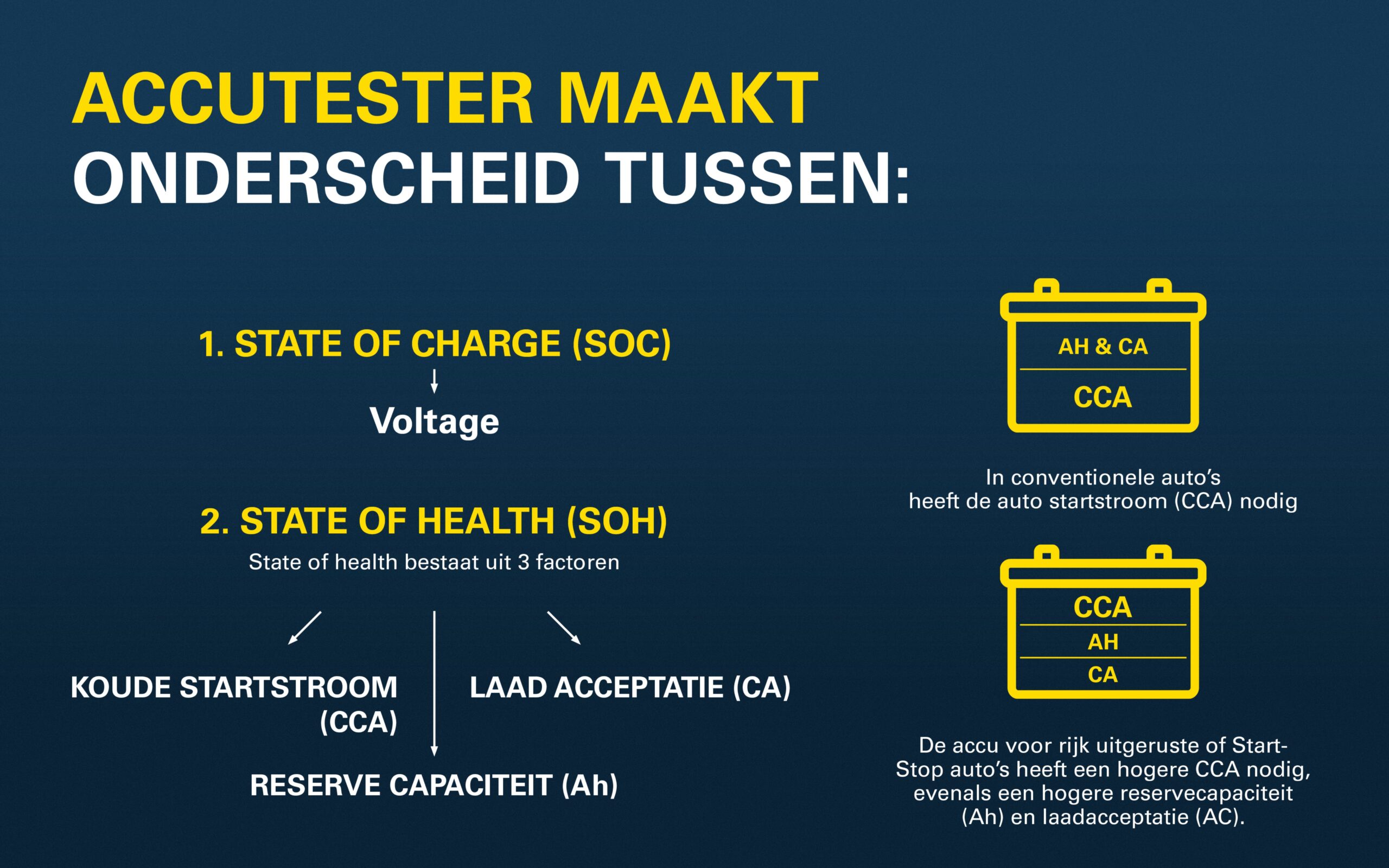 ACCUTESTER MAAKT
ONDERSCHEID TUSSEN:

1. STATE OF CHARGE (SOC)

Voltage

2. STATE OF HEALTH (SOH)

State of health bestaat uit 3 factoren

KOUDE STARTSTROOM (CCA)

LAAD ACCEPTATIE (CA)

RESERVE CAPACITEIT (Ah)

AH & CA

CCA

In conventionele auto's heeft de auto startstroom (CCA) nodig

CCA

AH

CA

De accu voor rijk uitgeruste of Start-Stop auto's heeft een hogere CCA nodig, evenals een hogere reservecapaciteit (Ah) en laadacceptatie (AC).